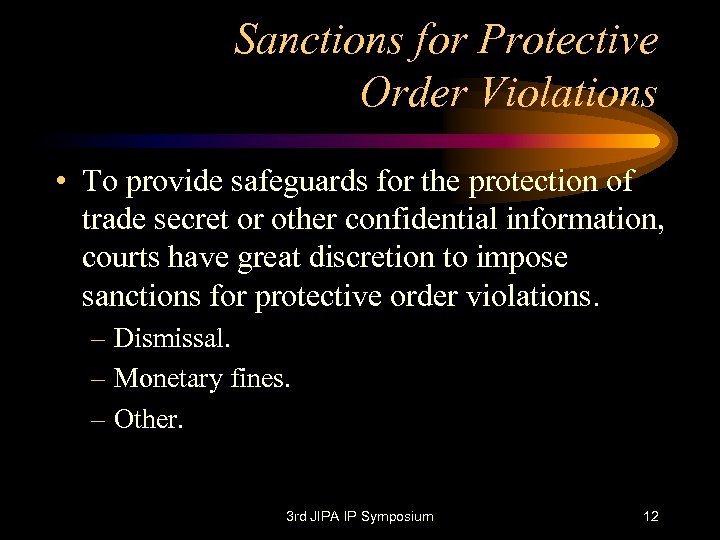 Sanctions for Protective Order Violations

• To provide safeguards for the protection of trade secret or other confidential information, courts have great discretion to impose sanctions for protective order violations.
– Dismissal.
– Monetary fines.
– Other.

3rd JIPA IP Symposium

12